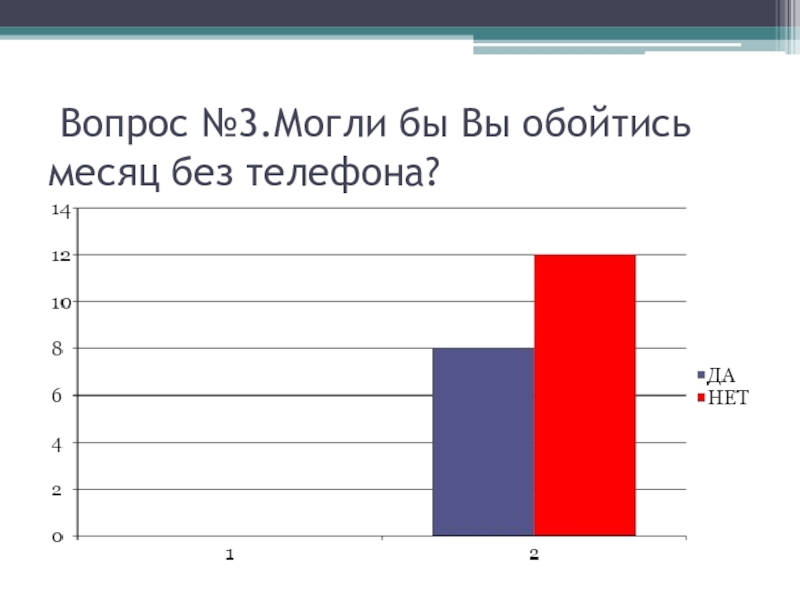 Вопрос №3.Могли бы Вы обойтись месяц без телефона?

14
12
10
8
6
4
2
0

1
2

ДА
НЕТ